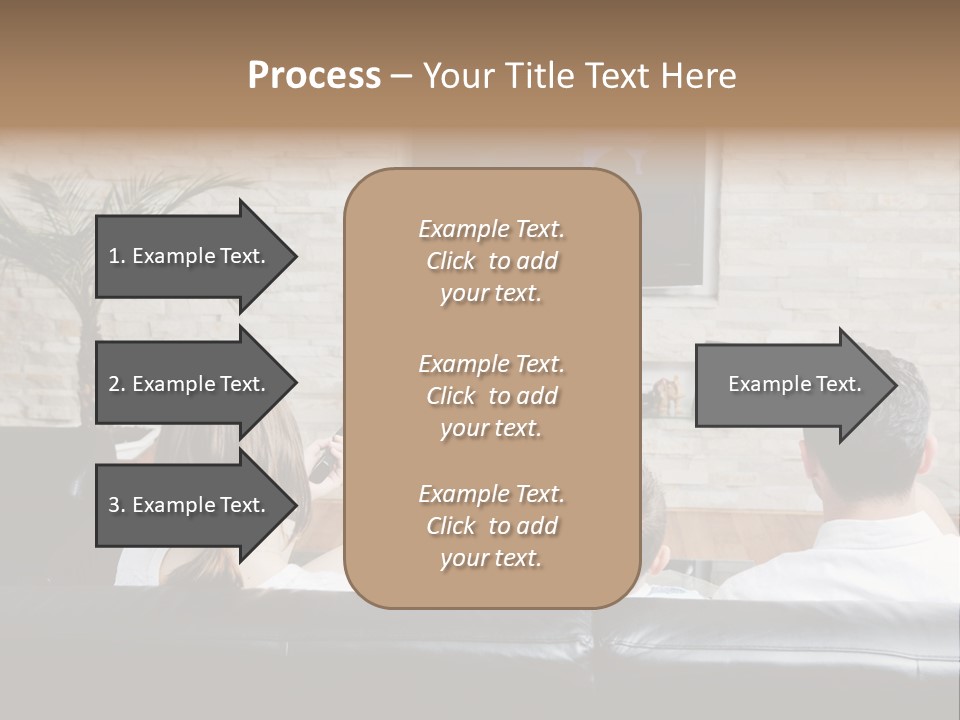 Process – Your Title Text Here

1. Example Text.

2. Example Text.

3. Example Text.

Example Text. Click to add your text.

Example Text. Click to add your text.

Example Text. Click to add your text.

Example Text.